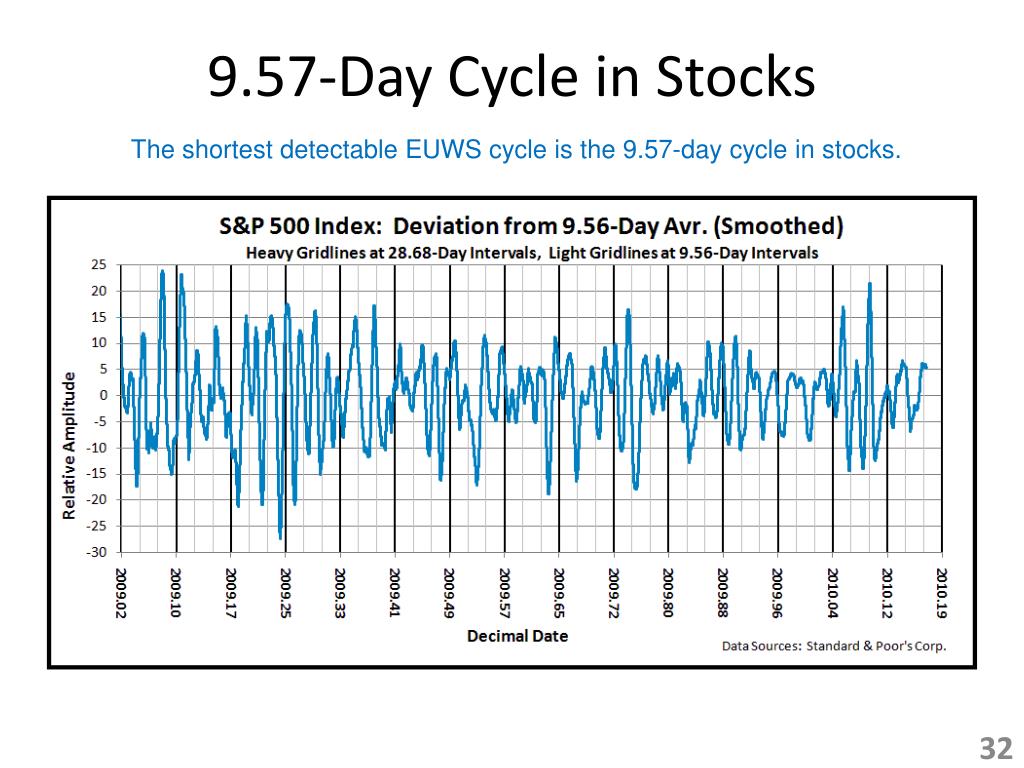 9.57-Day Cycle in Stocks

The shortest detectable EUWS cycle is the 9.57-day cycle in stocks.

S&P 500 Index: Deviation from 9.56-Day Avr. (Smoothed)
Heavy Gridlines at 28.68-Day Intervals, Light Gridlines at 9.56-Day Intervals

Relative Amplitude

25
20
15
10
5
0
-5
-10
-15
-20
-25
-30

2009.02
2009.10
2009.17
2009.25
2009.33
2009.41
2009.49
2009.57
2009.65
2009.72
2009.80
2009.88
2009.96
2010.04
2010.12
2010.19

Decimal Date

Data Sources: Standard & Poor's Corp.

32